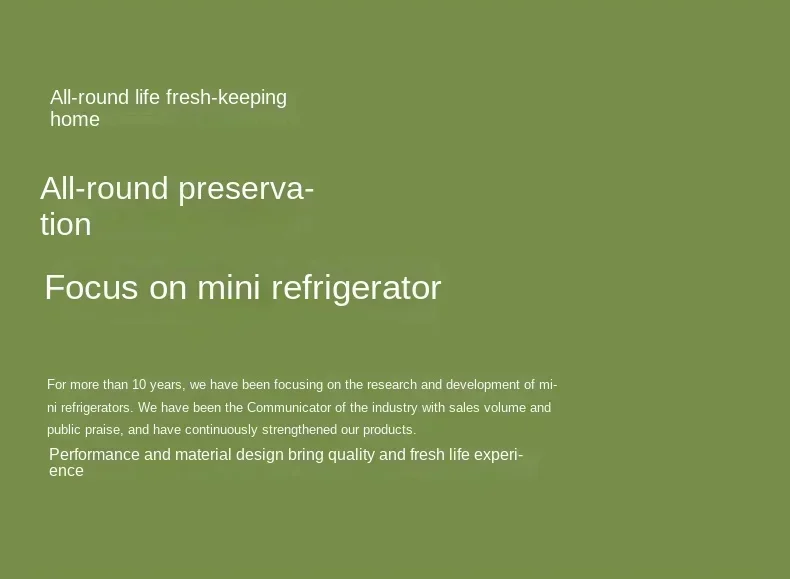 All-round life fresh-keeping home

All-round preservation

Focus on mini refrigerator

For more than 10 years, we have been focusing on the research and development of mini refrigerators. We have been the Communicator of the industry with sales volume and public praise, and have continuously strengthened our products.

Performance and material design bring quality and fresh life experience